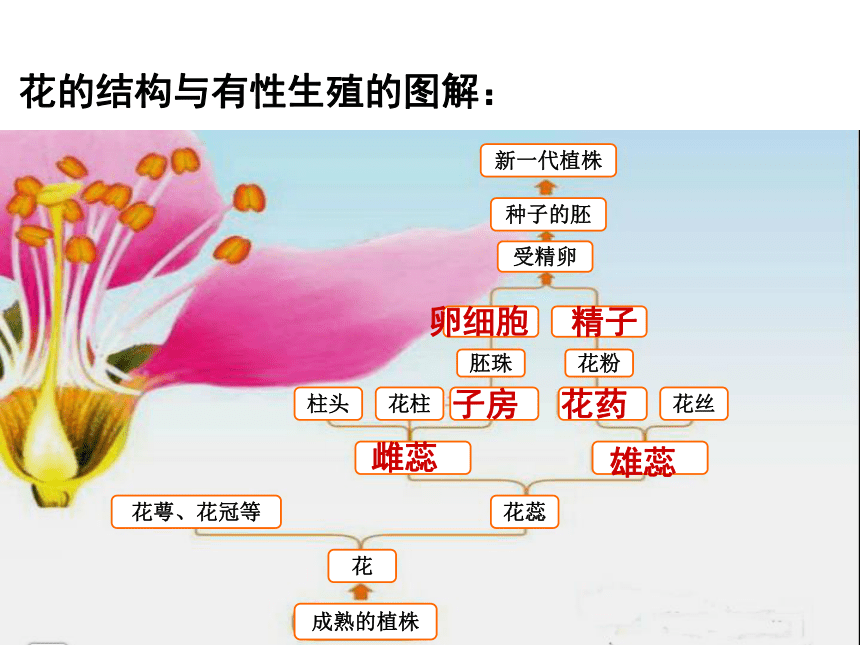 花的结构与有性生殖的图解：

新一代植株
种子的胚
受精卵
卵细胞
精子
胚珠
花粉
柱头
花柱
子房
花药
花丝
雌蕊
雄蕊
花萼、花冠等
花蕊
花
成熟的植株